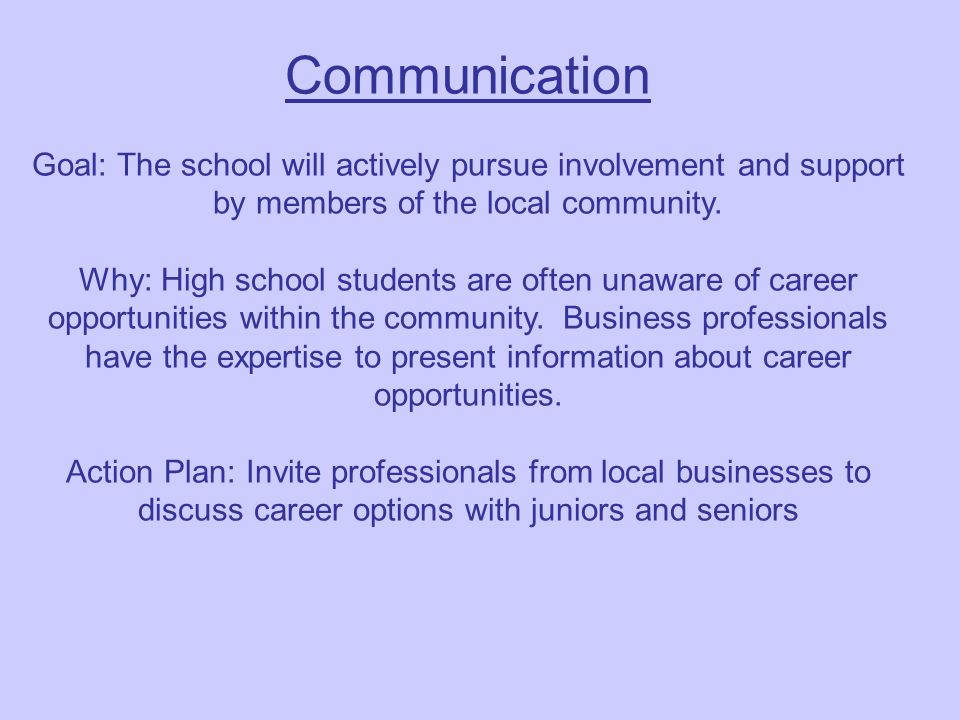 Communication

Goal: The school will actively pursue involvement and support by members of the local community.

Why: High school students are often unaware of career opportunities within the community. Business professionals have the expertise to present information about career opportunities.

Action Plan: Invite professionals from local businesses to discuss career options with juniors and seniors